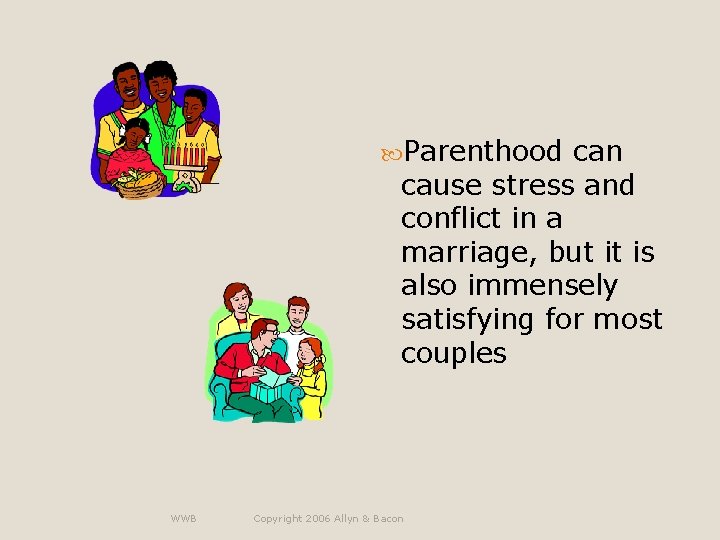 Parenthood can cause stress and conflict in a marriage, but it is also immensely satisfying for most couples

WWB

Copyright 2006 Allyn & Bacon